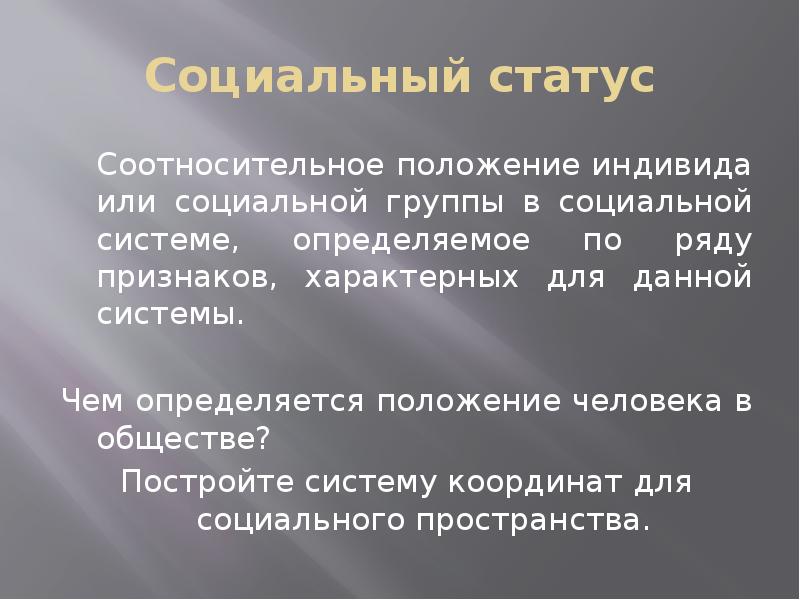 Социальный статус

Соотносительное положение индивида или социальной группы в социальной системе, определяемое по ряду признаков, характерных для данной системы.

Чем определяется положение человека в обществе?

Постройте систему координат для социального пространства.